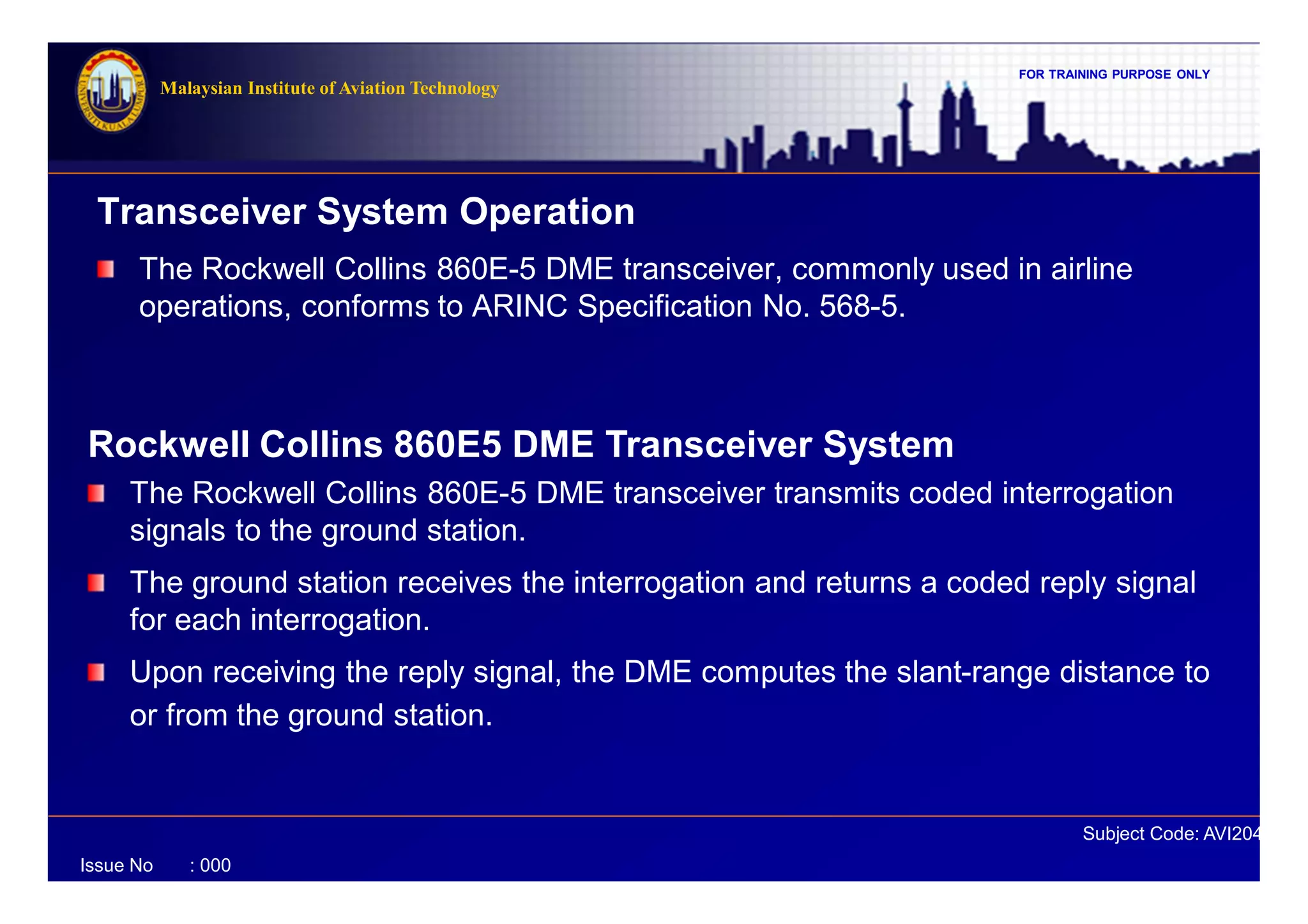 UNIVERSITI KUALA LUMPUR

Malaysian Institute of Aviation Technology

FOR TRAINING PURPOSE ONLY

Transceiver System Operation

The Rockwell Collins 860E-5 DME transceiver, commonly used in airline operations, conforms to ARINC Specification No. 568-5.

Rockwell Collins 860E5 DME Transceiver System

The Rockwell Collins 860E-5 DME transceiver transmits coded interrogation signals to the ground station.

The ground station receives the interrogation and returns a coded reply signal for each interrogation.

Upon receiving the reply signal, the DME computes the slant-range distance to or from the ground station.

Subject Code: AVI204

Issue No : 000